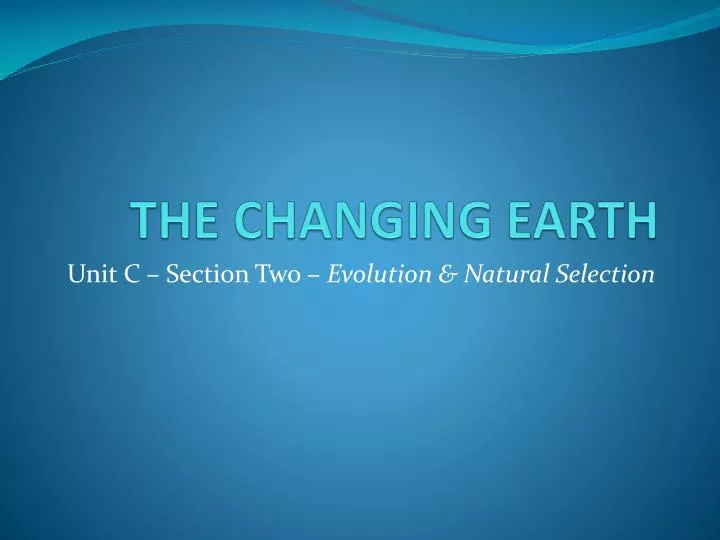 THE CHANGING EARTH

Unit C – Section Two – Evolution & Natural Selection